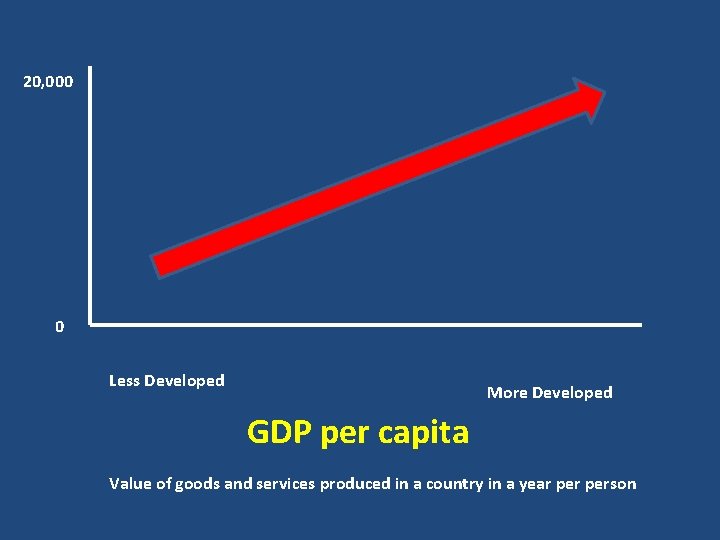 20,000

0

Less Developed

More Developed

GDP per capita

Value of goods and services produced in a country in a year per person